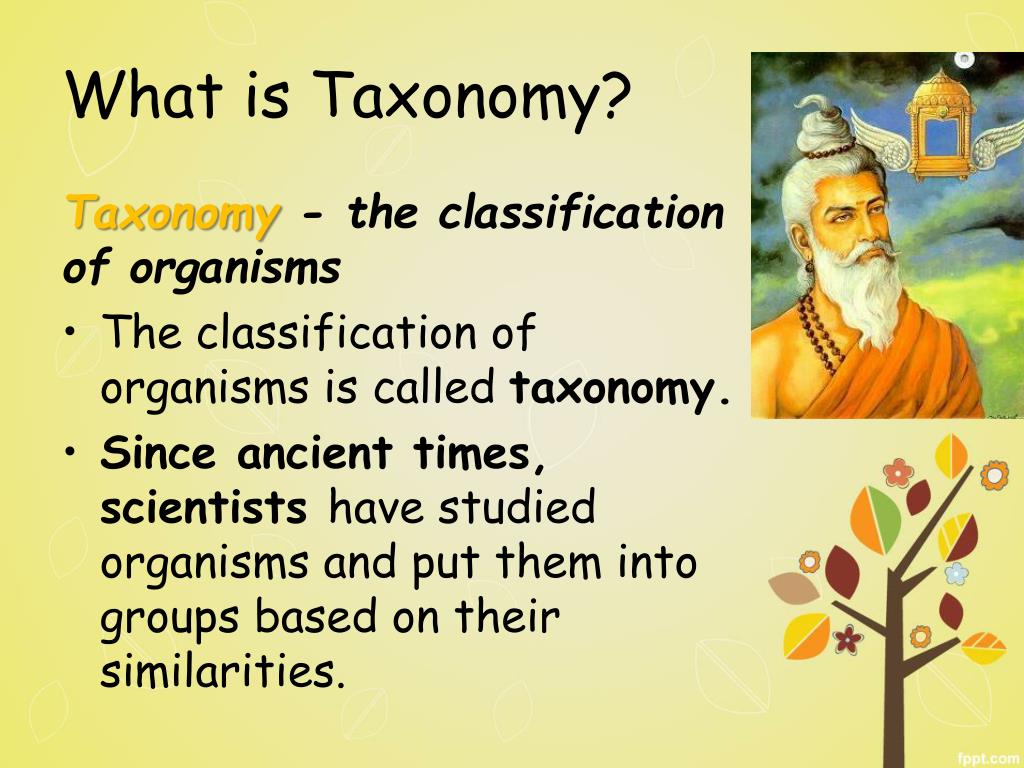 What is Taxonomy?

Taxonomy - the classification of organisms

• The classification of organisms is called taxonomy.

• Since ancient times, scientists have studied organisms and put them into groups based on their similarities.

fppt.com